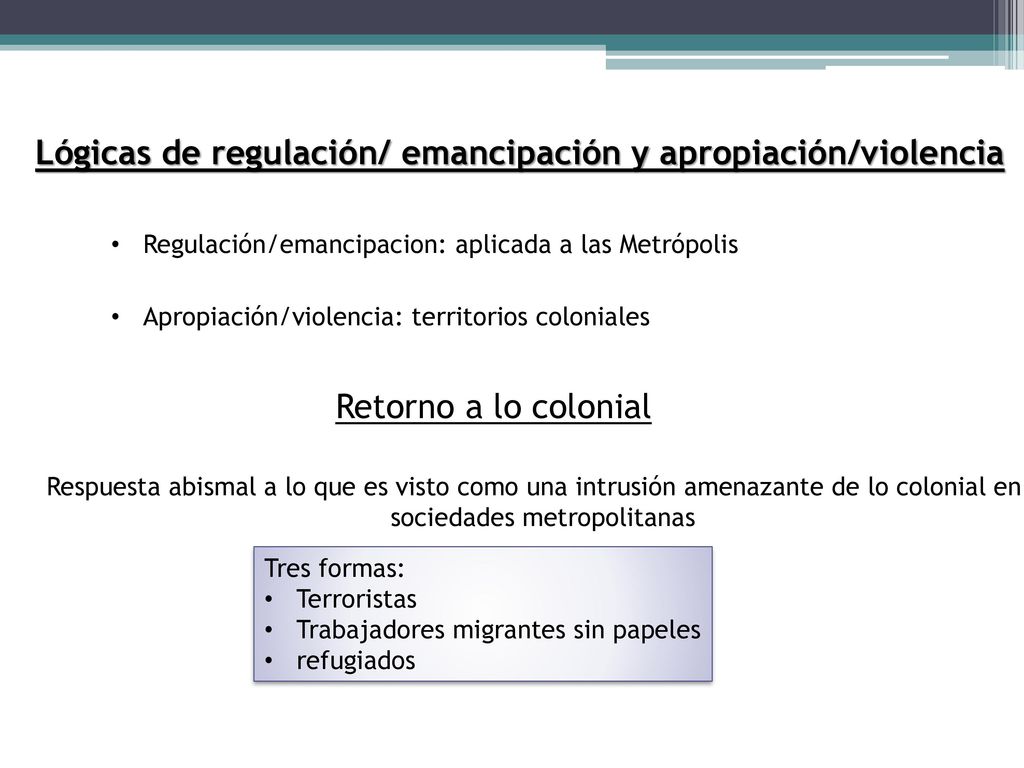 Lógicas de regulación/ emancipación y apropiación/violencia

• Regulación/emancipacion: aplicada a las Metrópolis

• Apropiación/violencia: territorios coloniales

Retorno a lo colonial

Respuesta abismal a lo que es visto como una intrusión amenazante de lo colonial en sociedades metropolitanas

Tres formas:
• Terroristas
• Trabajadores migrantes sin papeles
• refugiados